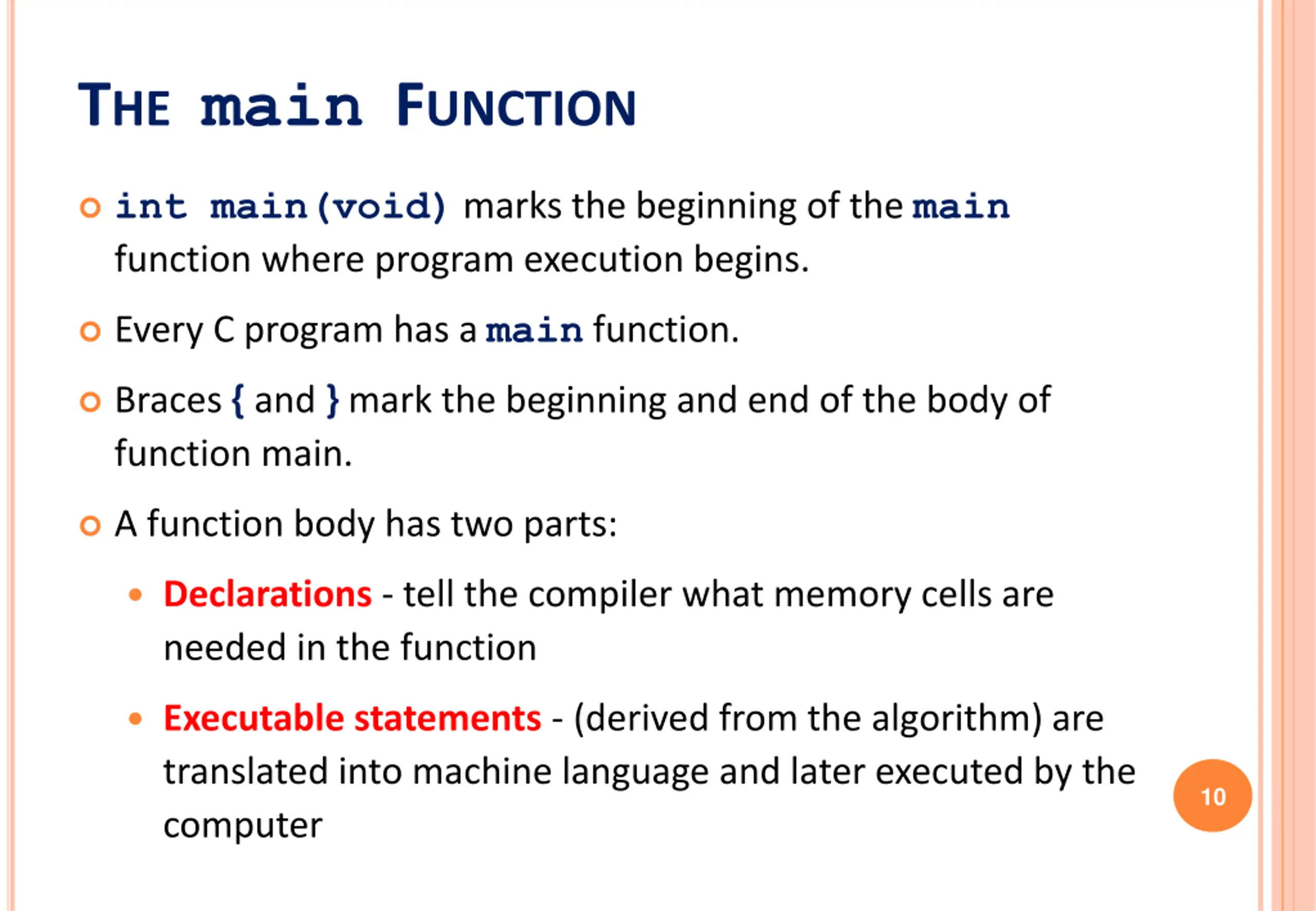 THE main FUNCTION

int main(void) marks the beginning of the main function where program execution begins.

Every C program has a main function.

Braces { and } mark the beginning and end of the body of function main.

A function body has two parts:

Declarations - tell the compiler what memory cells are needed in the function

Executable statements - (derived from the algorithm) are translated into machine language and later executed by the computer

10